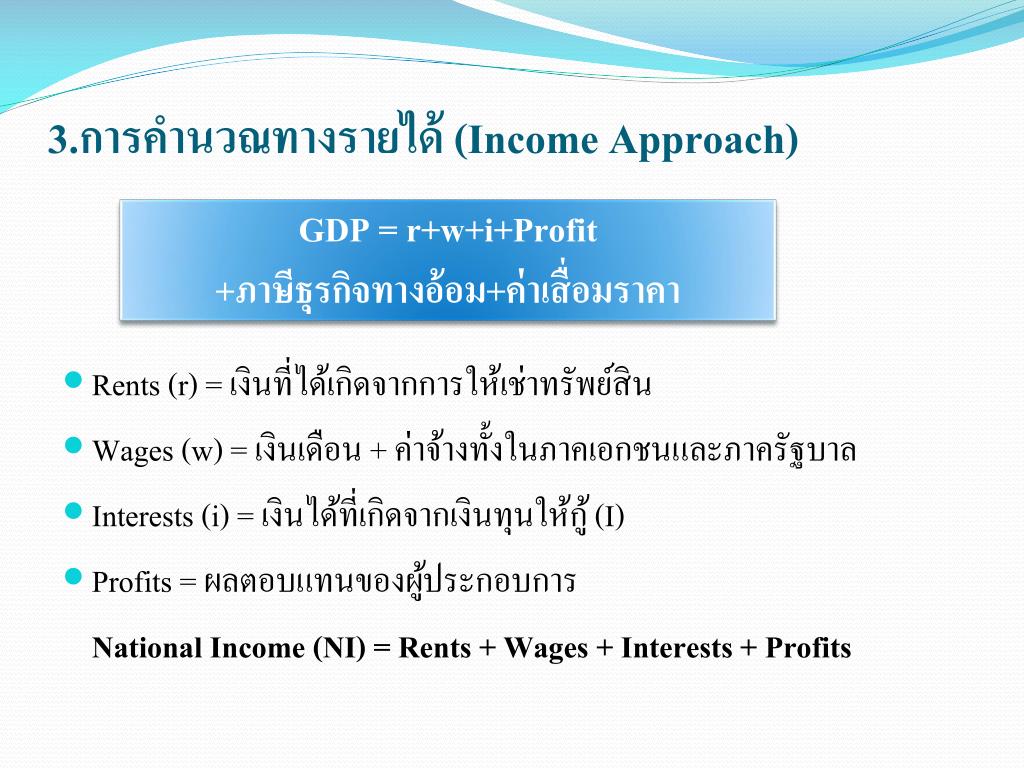 3.การคำนวณทางรายได้ (Income Approach)

GDP = r+w+i+Profit
+ภาษีธุรกิจทางอ้อม+ค่าเสื่อมราคา

Rents (r) = เงินที่ได้เกิดจากการให้เช่าทรัพย์สิน

Wages (w) = เงินเดือน + ค่าจ้างทั้งในภาคเอกชนและภาครัฐบาล

Interests (i) = เงินได้ที่เกิดจากเงินทุนให้กู้ (I)

Profits = ผลตอบแทนของผู้ประกอบการ

National Income (NI) = Rents + Wages + Interests + Profits